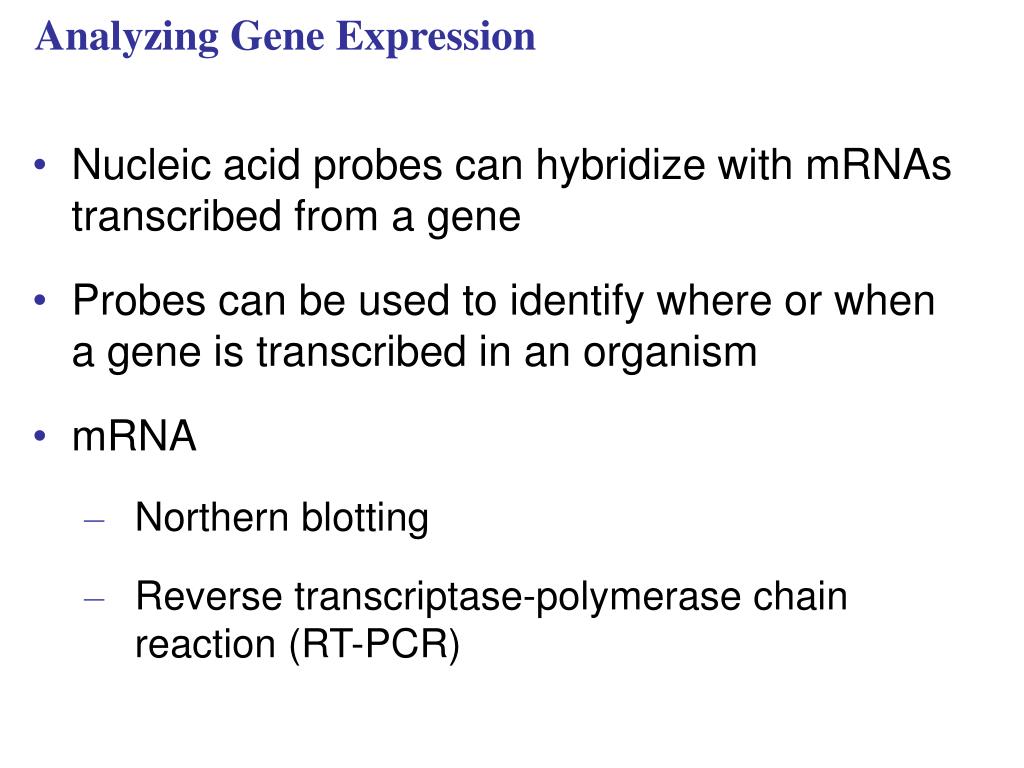 Analyzing Gene Expression

• Nucleic acid probes can hybridize with mRNAs transcribed from a gene

• Probes can be used to identify where or when a gene is transcribed in an organism

• mRNA

– Northern blotting

– Reverse transcriptase-polymerase chain reaction (RT-PCR)